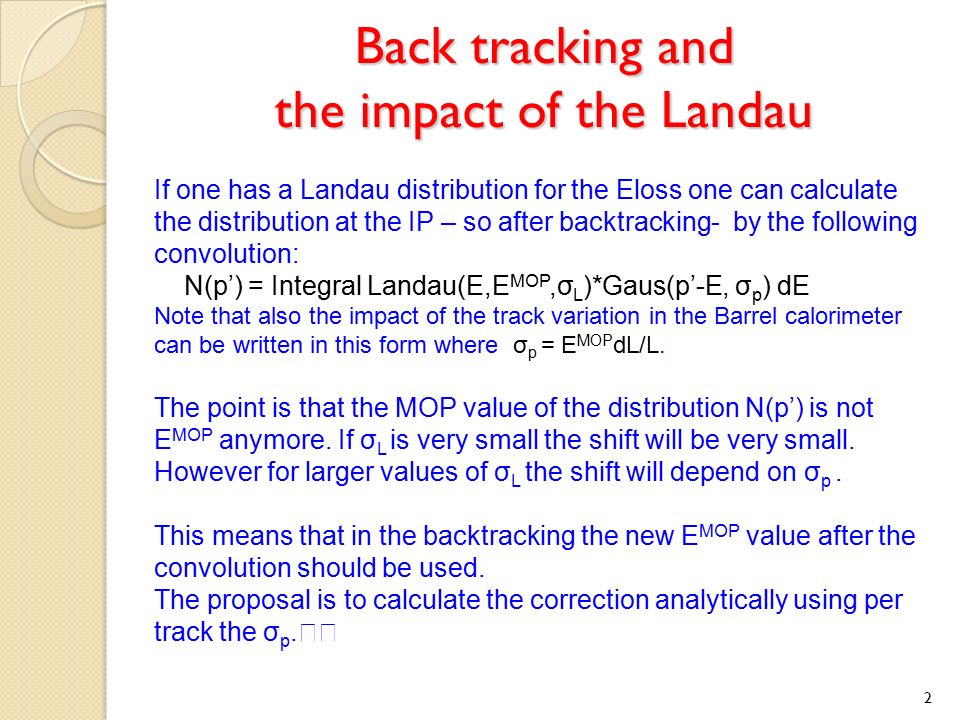 Back tracking and
the impact of the Landau

If one has a Landau distribution for the Eloss one can calculate the distribution at the IP – so after backtracking- by the following convolution:

N(p’) = Integral Landau(E,$E^{MOP}$,$\sigma_L$)*Gaus(p’-E, $\sigma_p$) dE

Note that also the impact of the track variation in the Barrel calorimeter can be written in this form where $\sigma_p$ = $E^{MOP}$dL/L.

The point is that the MOP value of the distribution N(p’) is not $E^{MOP}$ anymore. If $\sigma_L$ is very small the shift will be very small. However for larger values of $\sigma_L$ the shift will depend on $\sigma_p$ .

This means that in the backtracking the new $E^{MOP}$ value after the convolution should be used.
The proposal is to calculate the correction analytically using per track the $\sigma_p$.

2